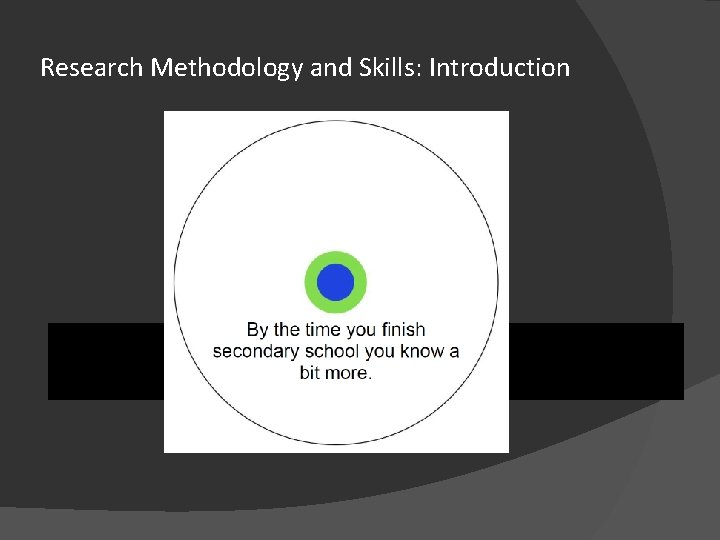 Research Methodology and Skills: Introduction

By the time you finish secondary school you know a bit more.